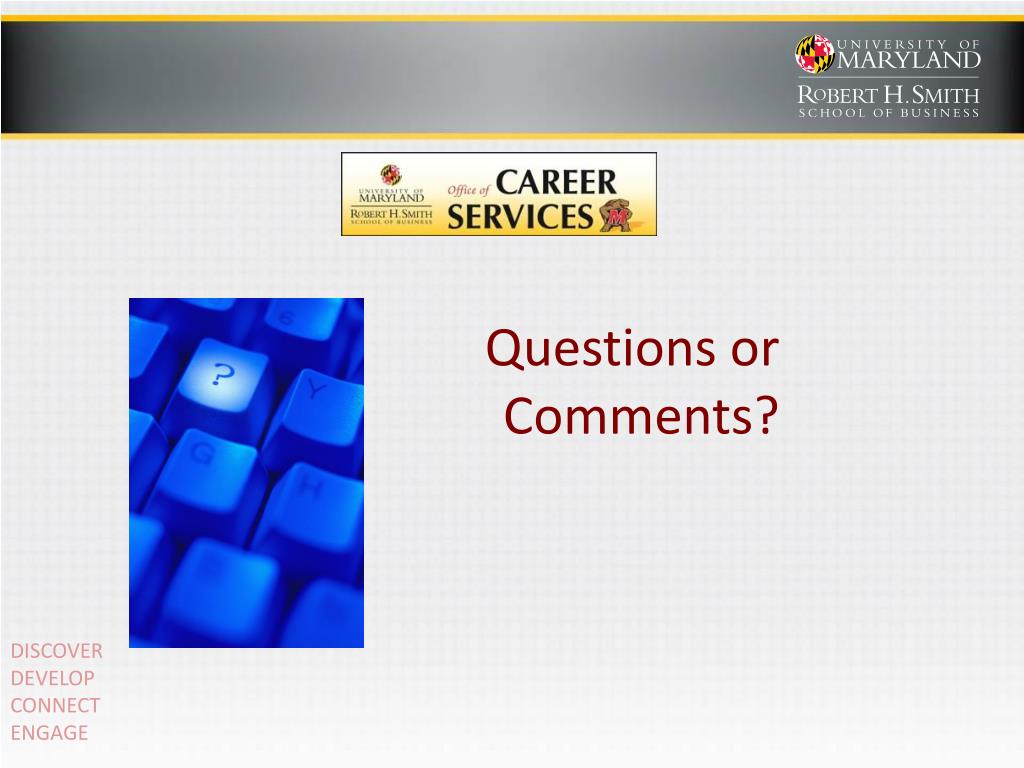 UNIVERSITY OF MARYLAND
ROBERT H. SMITH
SCHOOL OF BUSINESS

UNIVERSITY OF MARYLAND
ROBERT H. SMITH
SCHOOL OF BUSINESS
Office of CAREER SERVICES

?
Y
G
H

Questions or Comments?

DISCOVER
DEVELOP
CONNECT
ENGAGE